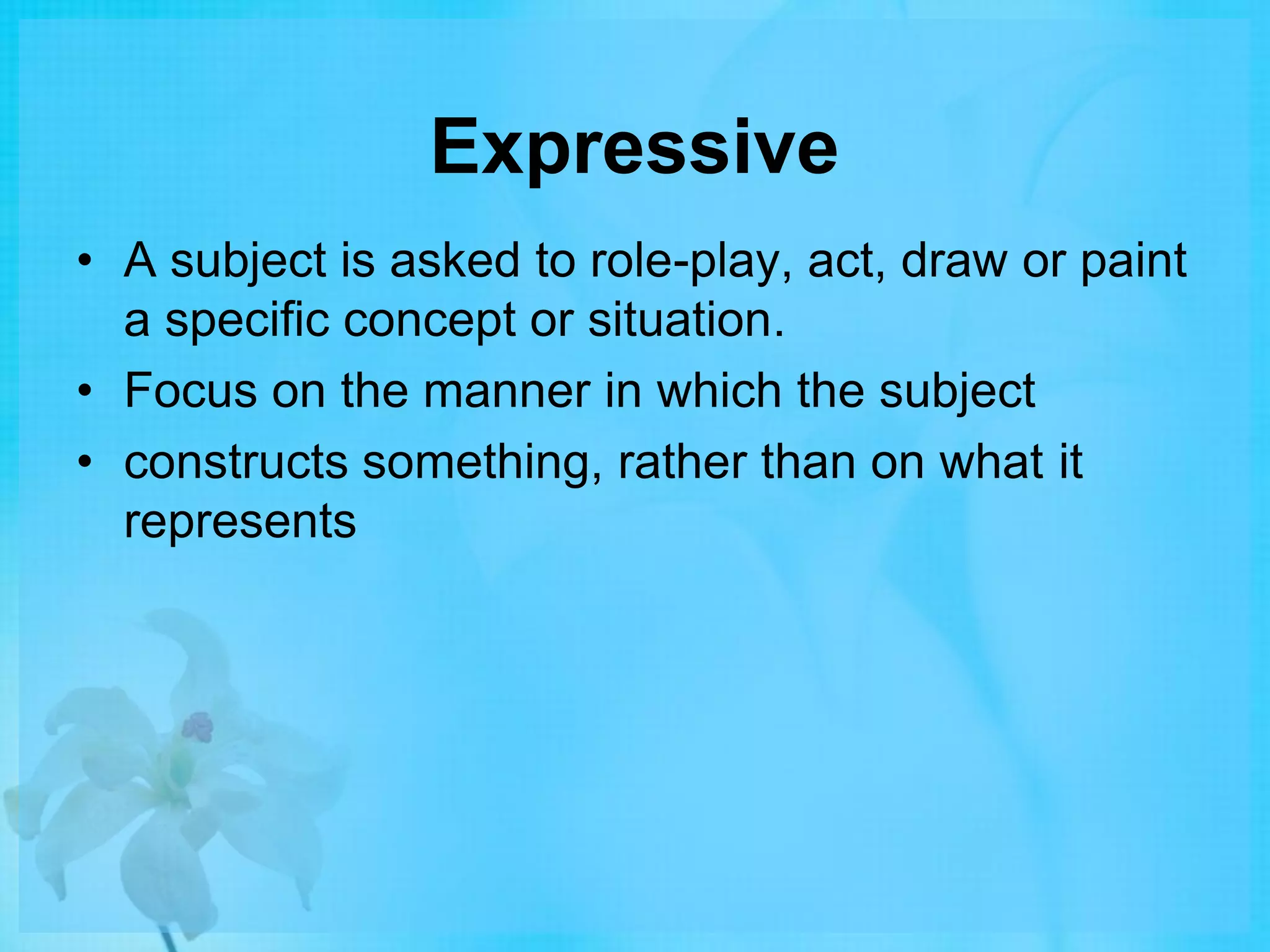 Expressive

• A subject is asked to role-play, act, draw or paint a specific concept or situation.
• Focus on the manner in which the subject
• constructs something, rather than on what it represents